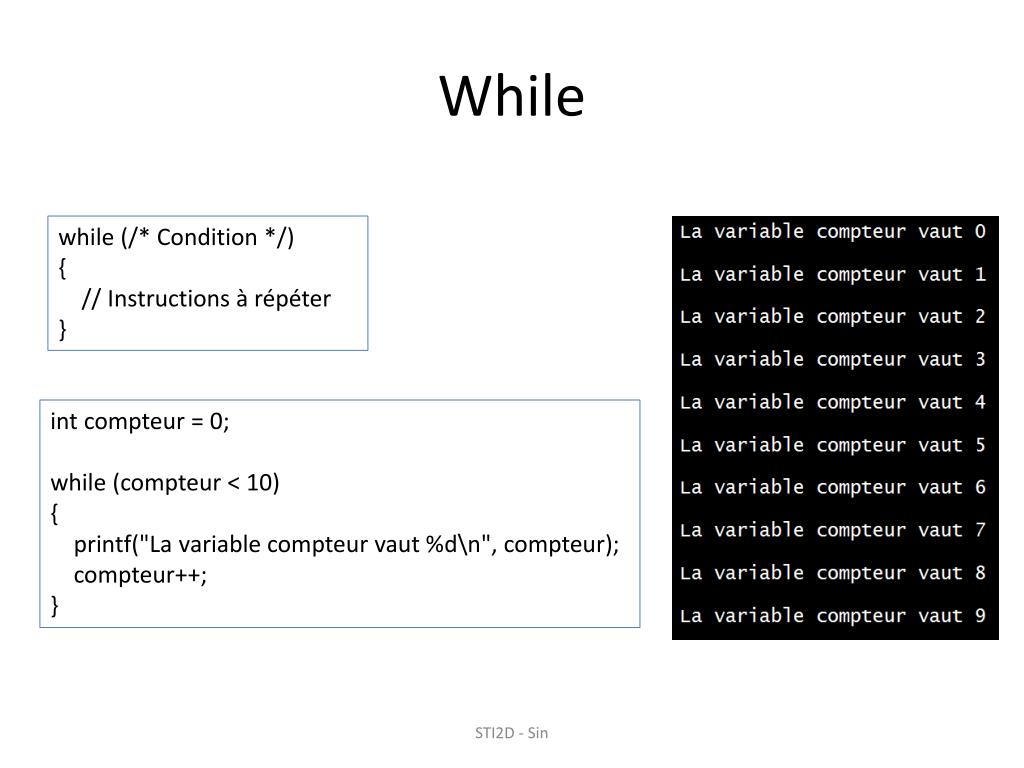 While

while (/* Condition */)
{
// Instructions à répéter
}

int compteur = 0;

while (compteur < 10)
{
printf("La variable compteur vaut %d\n", compteur);
compteur++;
}

La variable compteur vaut 0
La variable compteur vaut 1
La variable compteur vaut 2
La variable compteur vaut 3
La variable compteur vaut 4
La variable compteur vaut 5
La variable compteur vaut 6
La variable compteur vaut 7
La variable compteur vaut 8
La variable compteur vaut 9

STI2D - Sin